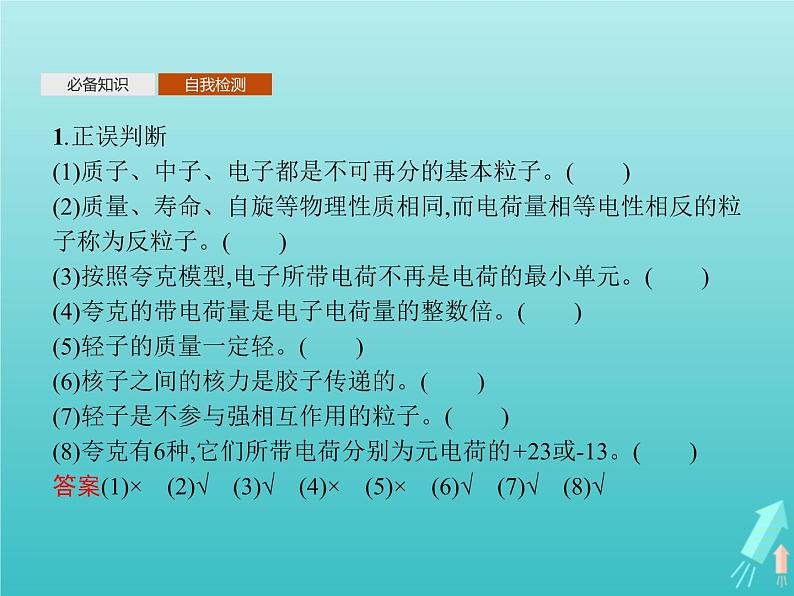 必备知识　自我检测

1.正误判断
(1)质子、中子、电子都是不可再分的基本粒子。(　　)
(2)质量、寿命、自旋等物理性质相同,而电荷量相等电性相反的粒子称为反粒子。(　　)
(3)按照夸克模型,电子所带电荷不再是电荷的最小单元。(　　)
(4)夸克的带电荷量是电子电荷量的整数倍。(　　)
(5)轻子的质量一定轻。(　　)
(6)核子之间的核力是胶子传递的。(　　)
(7)轻子是不参与强相互作用的粒子。(　　)
(8)夸克有6种,它们所带电荷分别为元电荷的+23或-13。(　　)
答案(1)×　(2)√　(3)√　(4)×　(5)×　(6)√　(7)√　(8)√